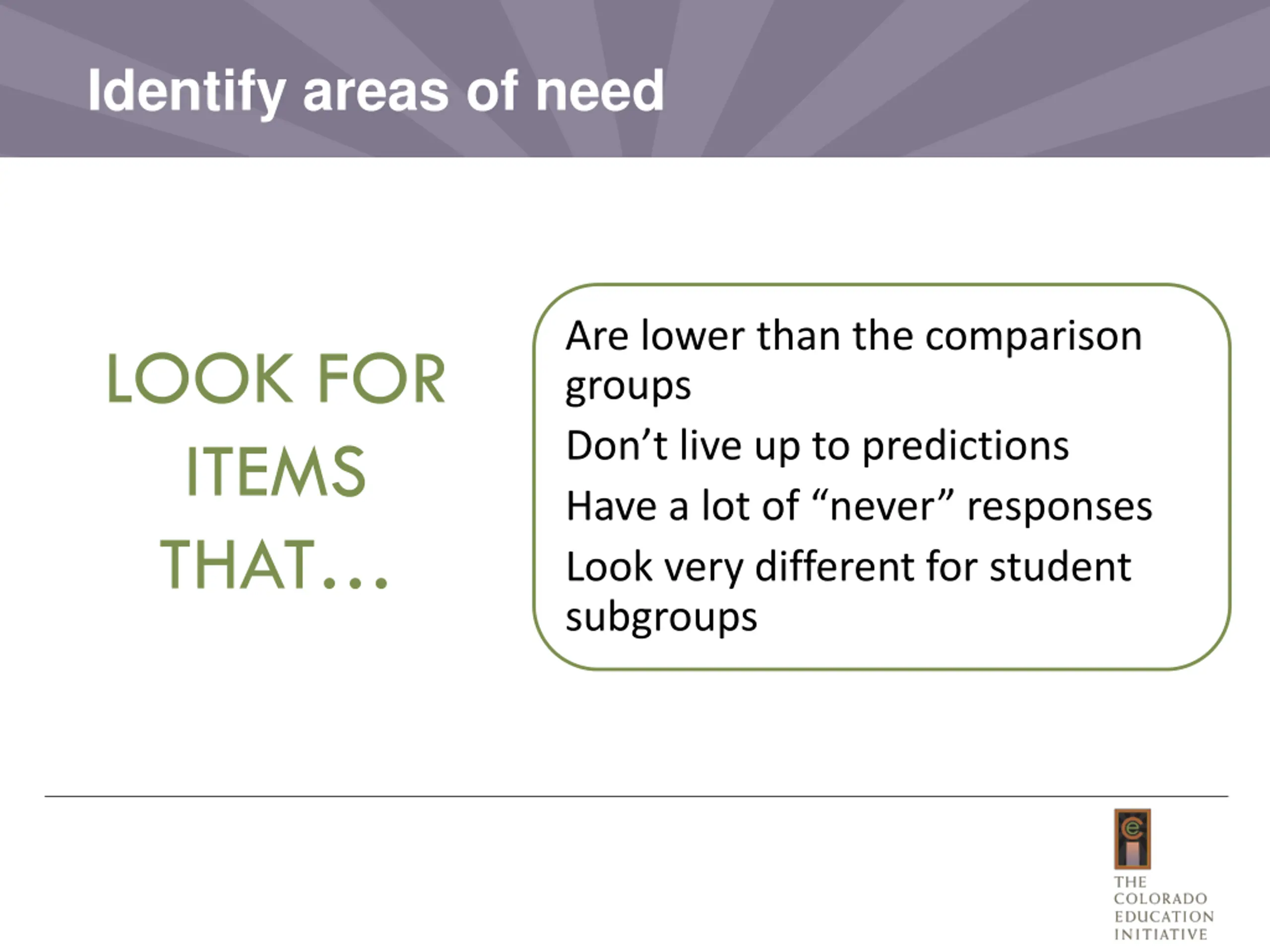 Identify areas of need

LOOK FOR ITEMS THAT…

Are lower than the comparison groups

Don’t live up to predictions

Have a lot of “never” responses

Look very different for student subgroups

THE COLORADO EDUCATION INITIATIVE